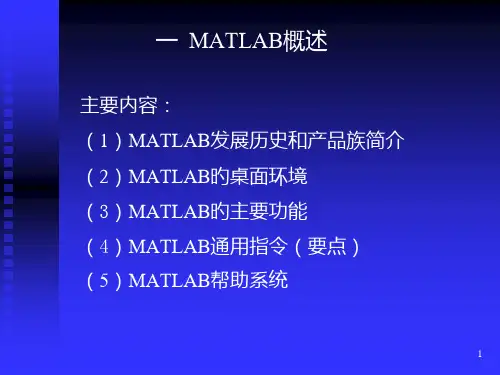 一 MATLAB概述

主要内容：

（1）MATLAB发展历史和产品族简介

（2）MATLAB的桌面环境

（3）MATLAB的主要功能

（4）MATLAB通用指令（要点）

（5）MATLAB帮助系统

1